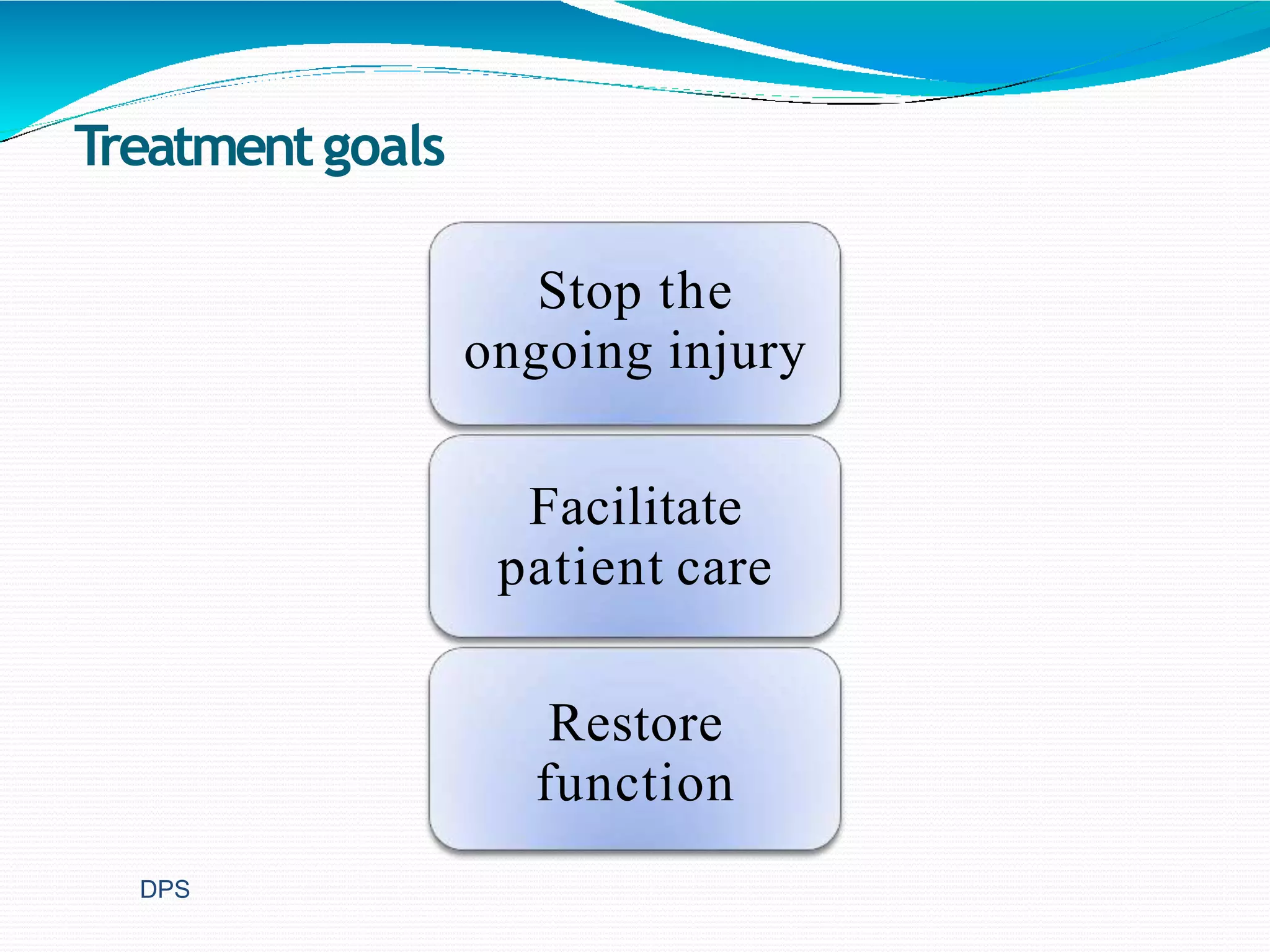 Treatment goals

Stop the ongoing injury

Facilitate patient care

Restore function

DPS